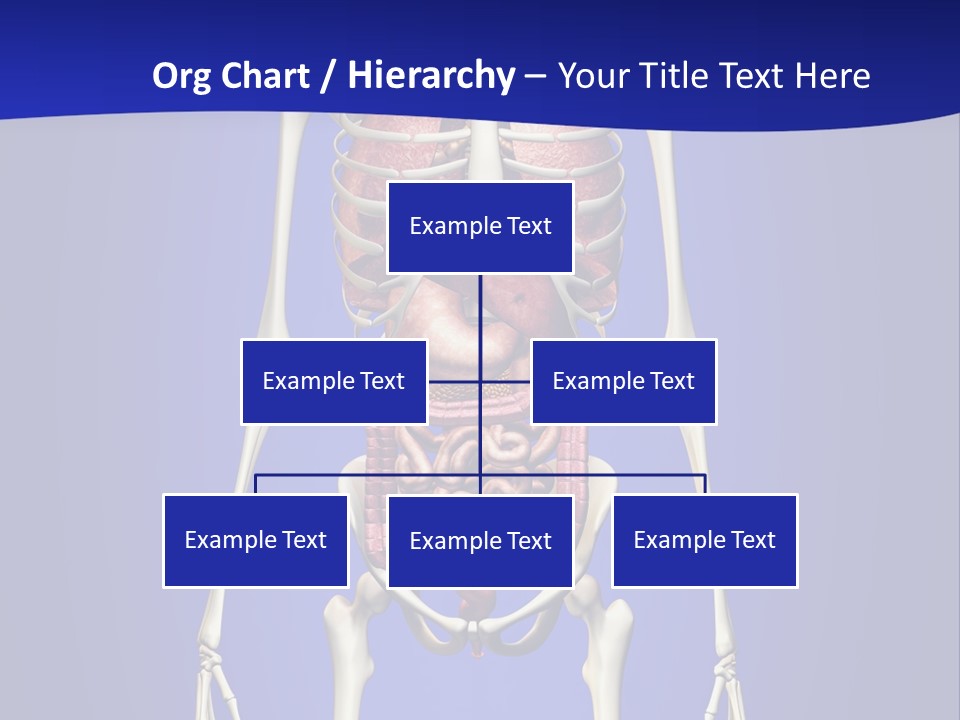 Org Chart / Hierarchy – Your Title Text Here

Example Text

Example Text

Example Text

Example Text

Example Text

Example Text